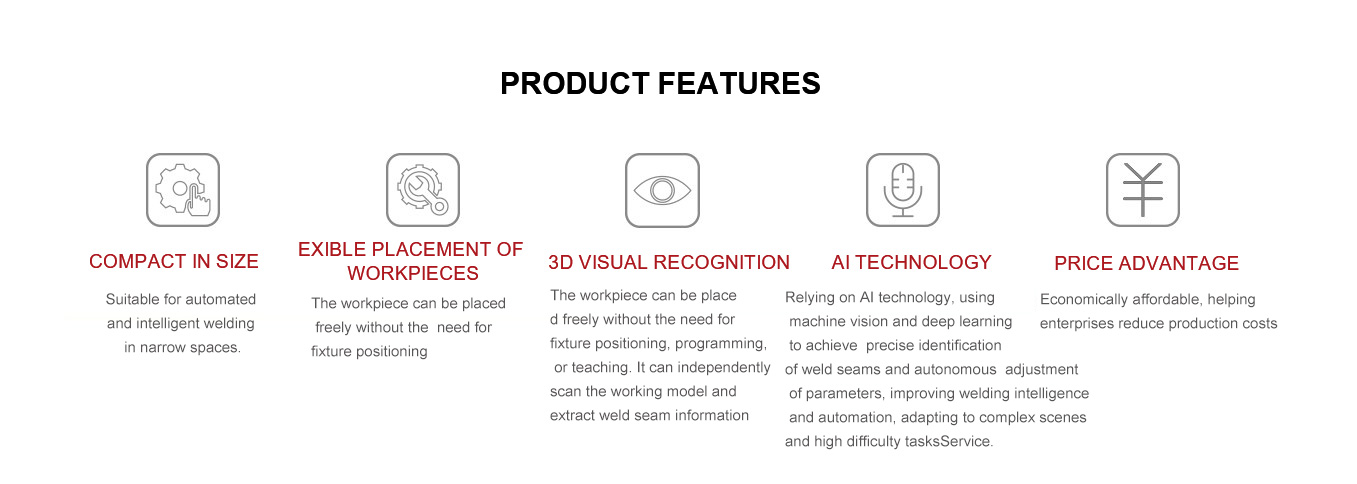 PRODUCT FEATURES

COMPACT IN SIZE

Suitable for automated and intelligent welding in narrow spaces.

EXIBLE PLACEMENT OF WORKPIECES

The workpiece can be placed freely without the need for fixture positioning

3D VISUAL RECOGNITION

The workpiece can be place d freely without the need for fixture positioning, programming, or teaching. It can independently scan the working model and extract weld seam information

AI TECHNOLOGY

Relying on AI technology, using machine vision and deep learning to achieve precise identification of weld seams and autonomous adjustment of parameters, improving welding intelligence and automation, adapting to complex scenes and high difficulty tasksService.

PRICE ADVANTAGE

Economically affordable, helping enterprises reduce production costs